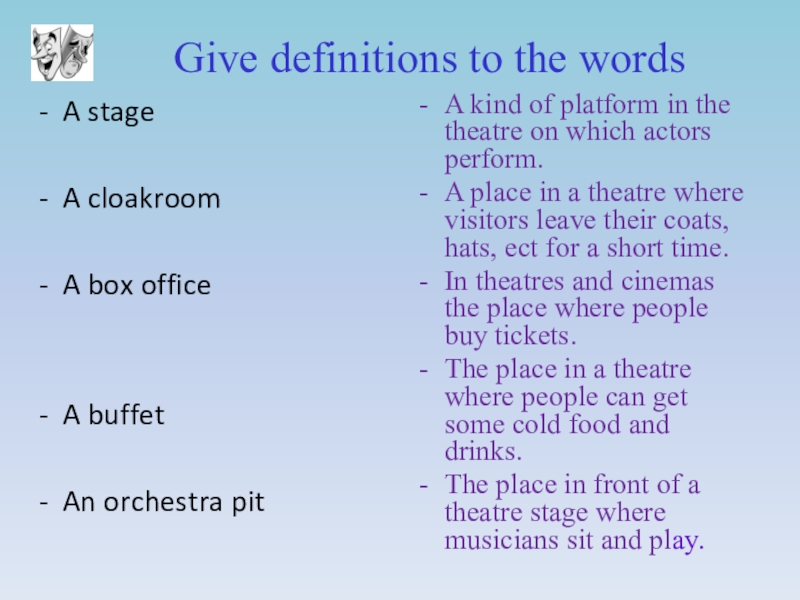 Give definitions to the words

- A stage
- A cloakroom
- A box office
- A buffet
- An orchestra pit

- A kind of platform in the theatre on which actors perform.
- A place in a theatre where visitors leave their coats, hats, ect for a short time.
- In theatres and cinemas the place where people buy tickets.
- The place in a theatre where people can get some cold food and drinks.
- The place in front of a theatre stage where musicians sit and play.